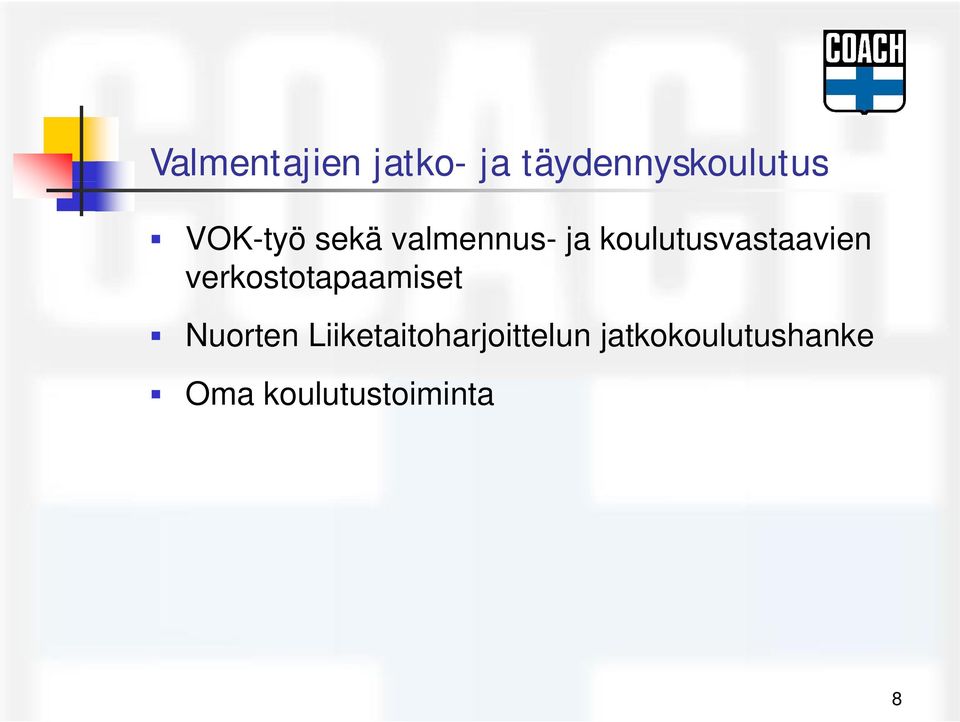 COACH

Valmentajien jatko- ja täydennyskoulutus

▪ VOK-työ sekä valmennus- ja koulutusvastaavien verkostotapaamiset

▪ Nuorten Liiketaitoharjoittelun jatkokoulutushanke

▪ Oma koulutustoiminta

8